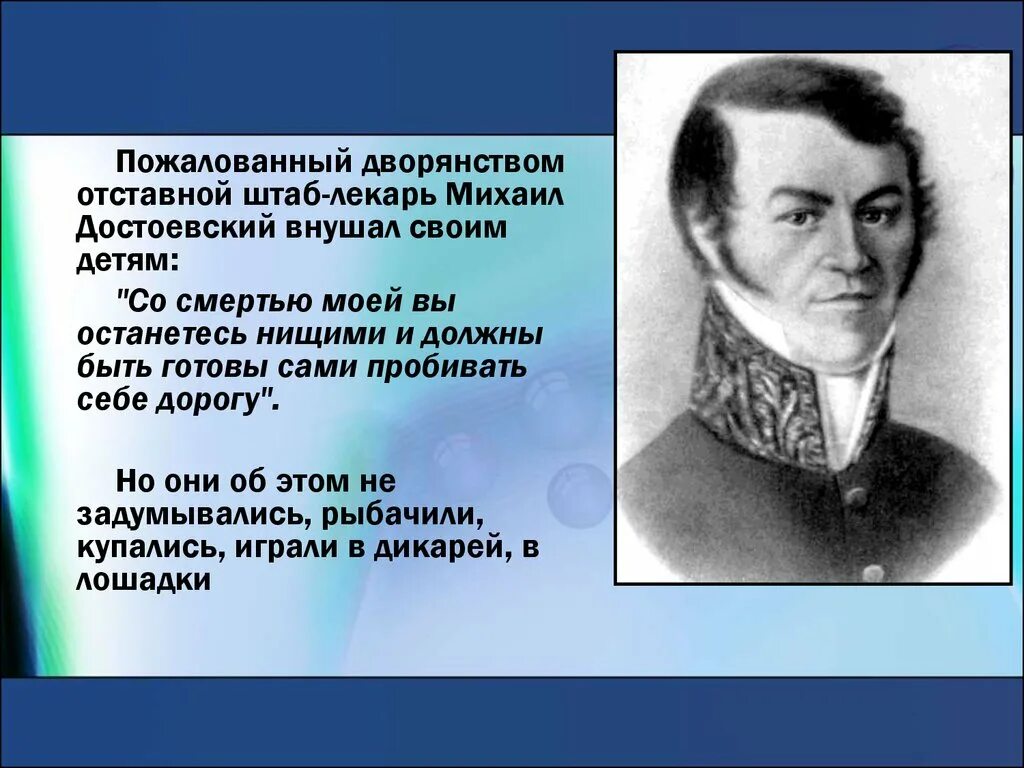 Пожалованный дворянством отставной штаб-лекарь Михаил Достоевский внушал своим детям:

"Со смертью моей вы останетесь нищими и должны быть готовы сами пробивать себе дорогу".

Но они об этом не задумывались, рыбачили, купались, играли в дикарей, в лошадки